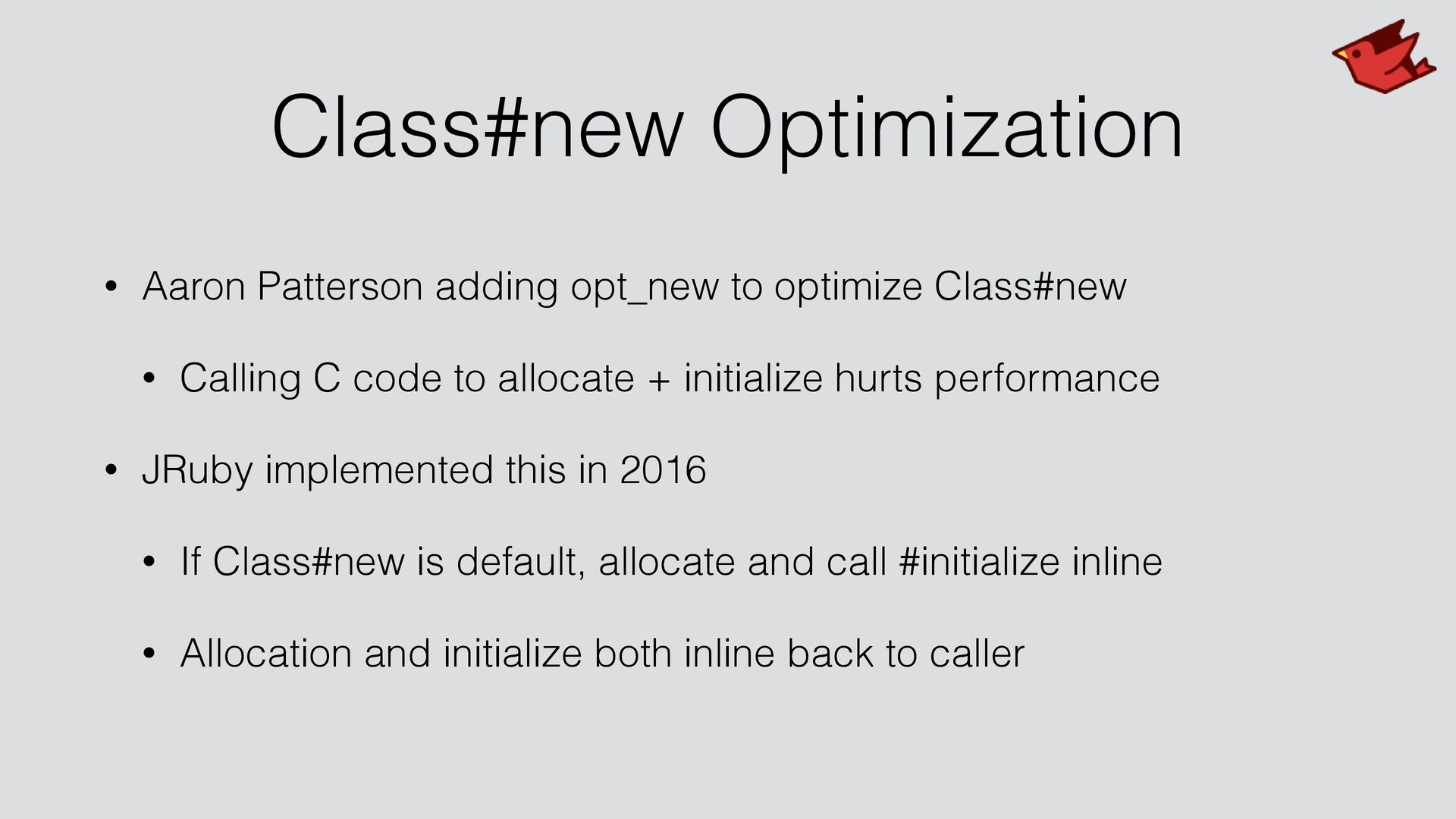 Class#new Optimization

• Aaron Patterson adding opt_new to optimize Class#new

• Calling C code to allocate + initialize hurts performance

• JRuby implemented this in 2016

• If Class#new is default, allocate and call #initialize inline

• Allocation and initialize both inline back to caller